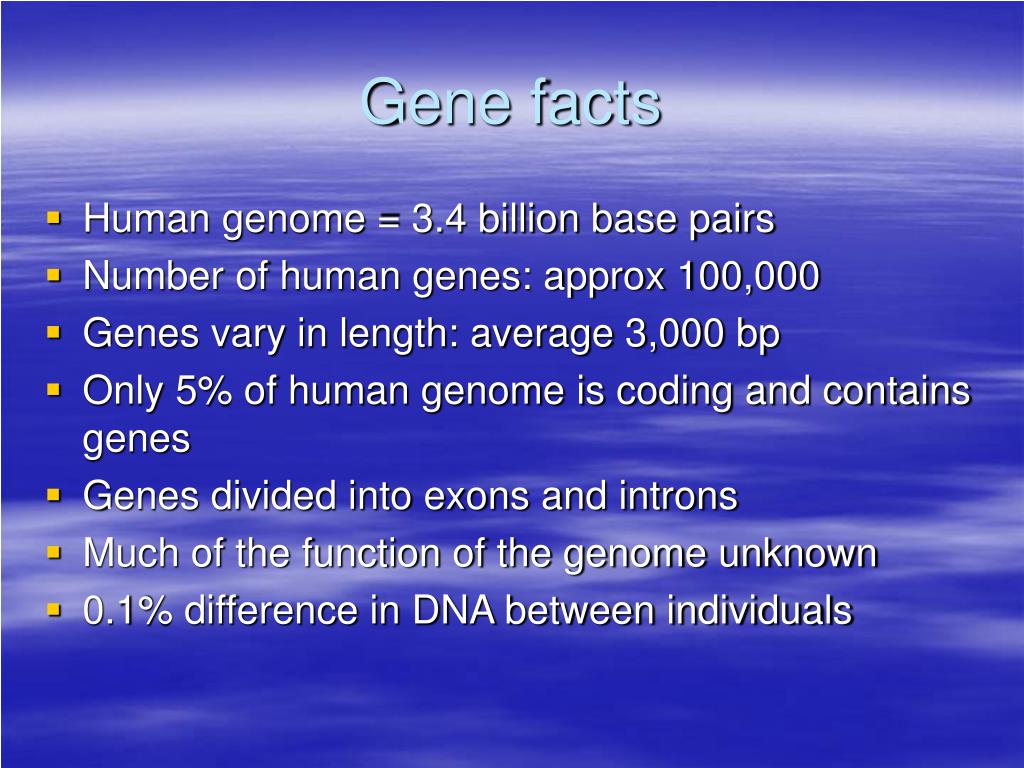 Gene facts

- Human genome = 3.4 billion base pairs
- Number of human genes: approx 100,000
- Genes vary in length: average 3,000 bp
- Only 5% of human genome is coding and contains genes
- Genes divided into exons and introns
- Much of the function of the genome unknown
- 0.1% difference in DNA between individuals